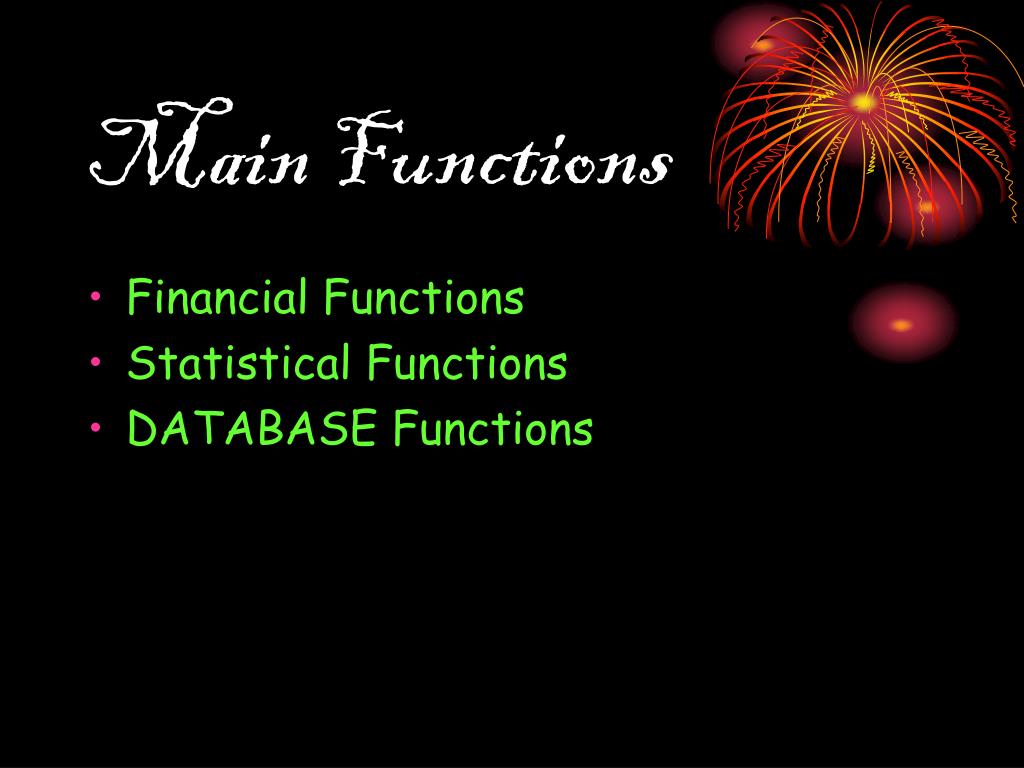 Main Functions

• Financial Functions
• Statistical Functions
• DATABASE Functions